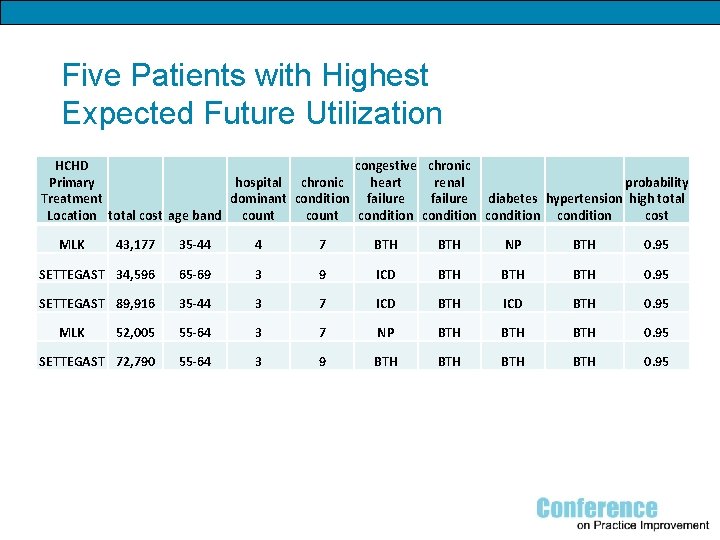 Five Patients with Highest Expected Future Utilization

| HCHD Primary Treatment Location | total cost | age band | hospital dominant count | chronic condition count | congestive heart failure condition | chronic renal failure condition | diabetes condition | hypertension condition | probability high total cost |
|---|---|---|---|---|---|---|---|---|---|
| MLK | 43,177 | 35-44 | 4 | 7 | BTH | BTH | NP | BTH | 0.95 |
| SETTEGAST | 34,596 | 65-69 | 3 | 9 | ICD | BTH | BTH | BTH | 0.95 |
| SETTEGAST | 89,916 | 35-44 | 3 | 7 | ICD | BTH | ICD | BTH | 0.95 |
| MLK | 52,005 | 55-64 | 3 | 7 | NP | BTH | BTH | BTH | 0.95 |
| SETTEGAST | 72,790 | 55-64 | 3 | 9 | BTH | BTH | BTH | BTH | 0.95 |

Conference
on Practice Improvement